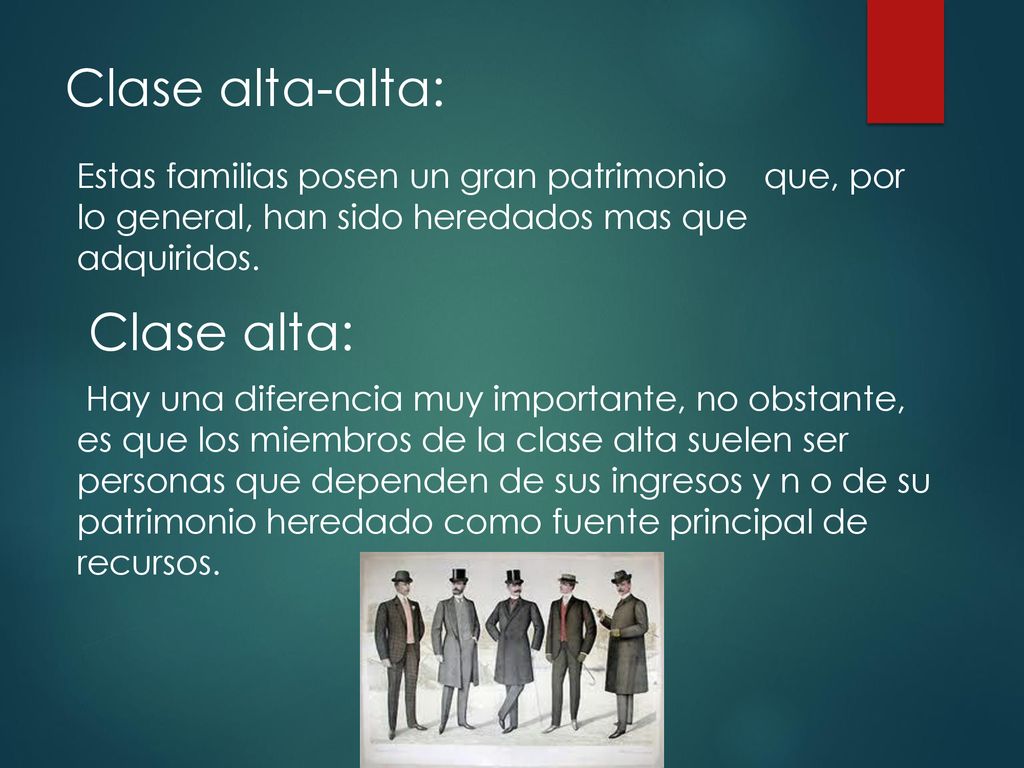 Clase alta-alta:

Estas familias posen un gran patrimonio que, por lo general, han sido heredados mas que adquiridos.

Clase alta:

Hay una diferencia muy importante, no obstante, es que los miembros de la clase alta suelen ser personas que dependen de sus ingresos y n o de su patrimonio heredado como fuente principal de recursos.